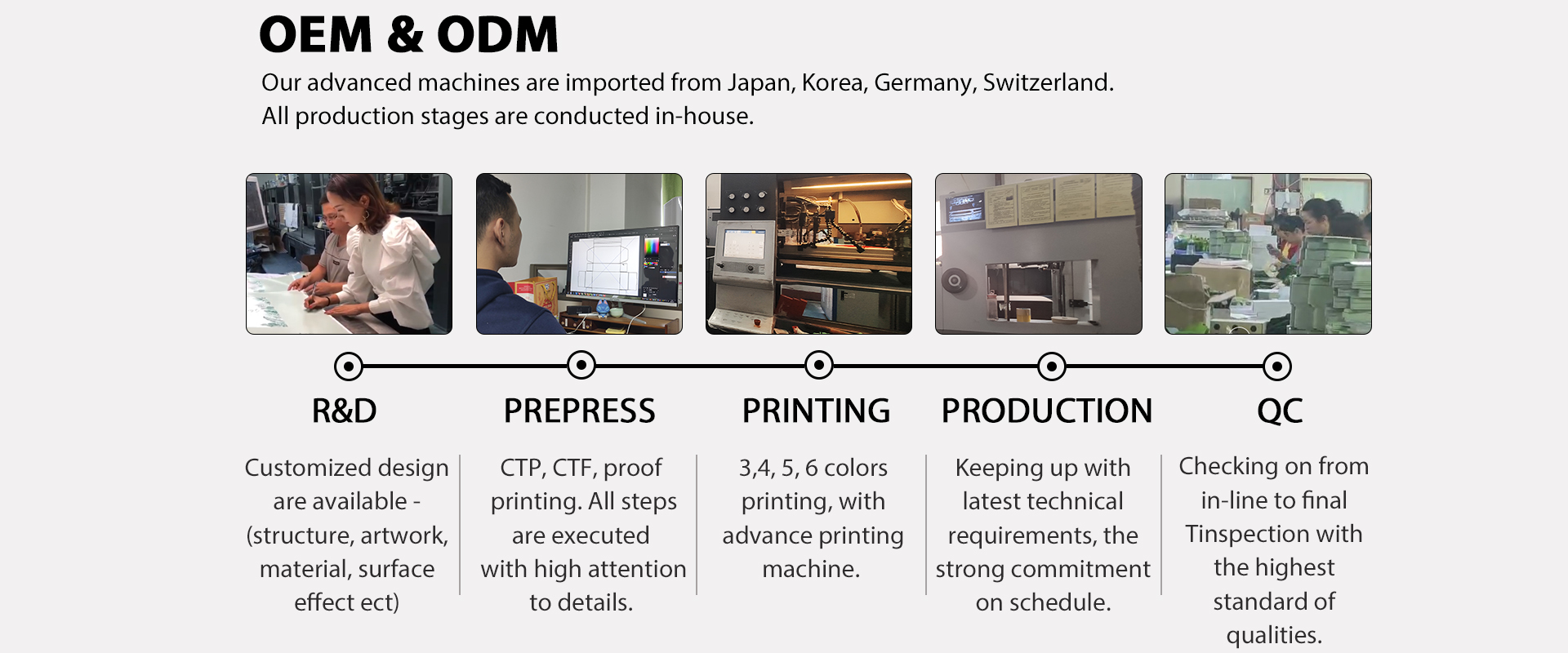 OEM & ODM

Our advanced machines are imported from Japan, Korea, Germany, Switzerland. All production stages are conducted in-house.

R&D

Customized design are available - (structure, artwork, material, surface effect ect)

PREPRESS

CTP, CTF, proof printing. All steps are executed with high attention to details.

PRINTING

3,4, 5, 6 colors printing, with advance printing machine.

PRODUCTION

Keeping up with latest technical requirements, the strong commitment on schedule.

QC

Checking on from in-line to final Tinspection with the highest standard of qualities.